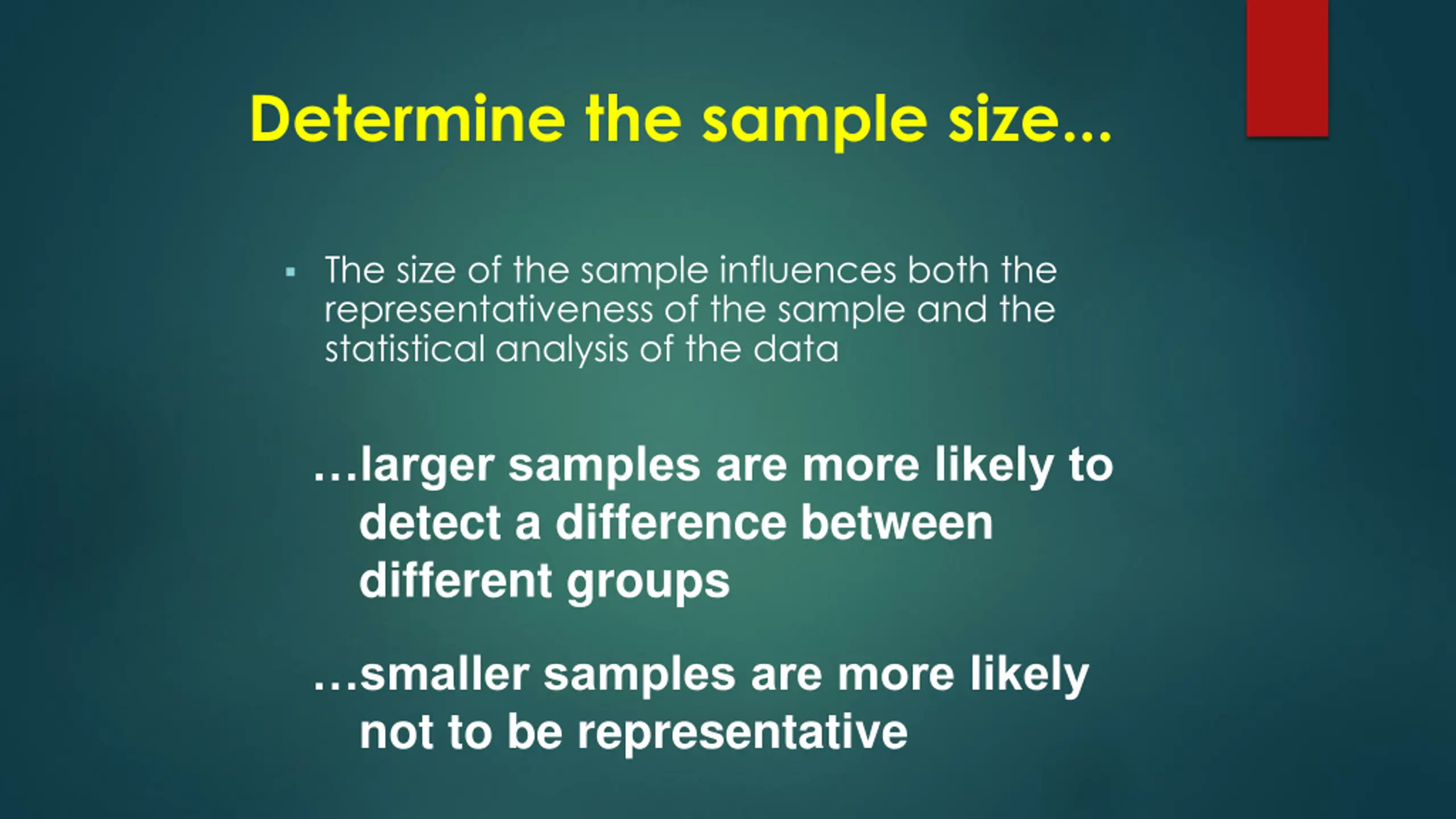 Determine the sample size...

▪ The size of the sample influences both the representativeness of the sample and the statistical analysis of the data

…larger samples are more likely to detect a difference between different groups

…smaller samples are more likely not to be representative